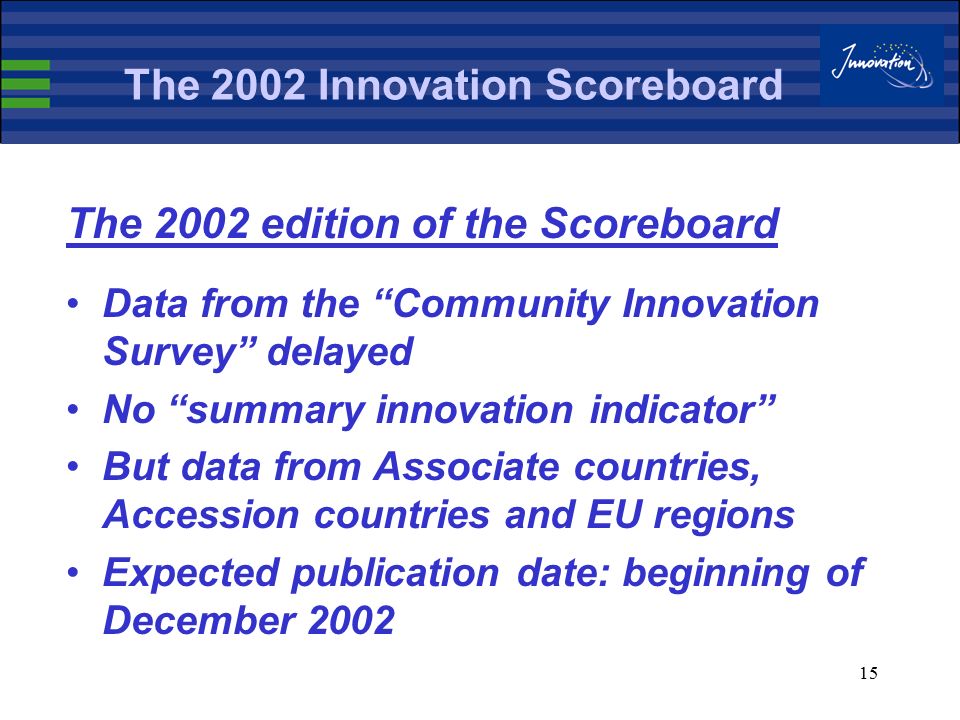 The 2002 Innovation Scoreboard

Innovation

The 2002 edition of the Scoreboard

• Data from the “Community Innovation Survey” delayed
• No “summary innovation indicator”
• But data from Associate countries, Accession countries and EU regions
• Expected publication date: beginning of December 2002

15